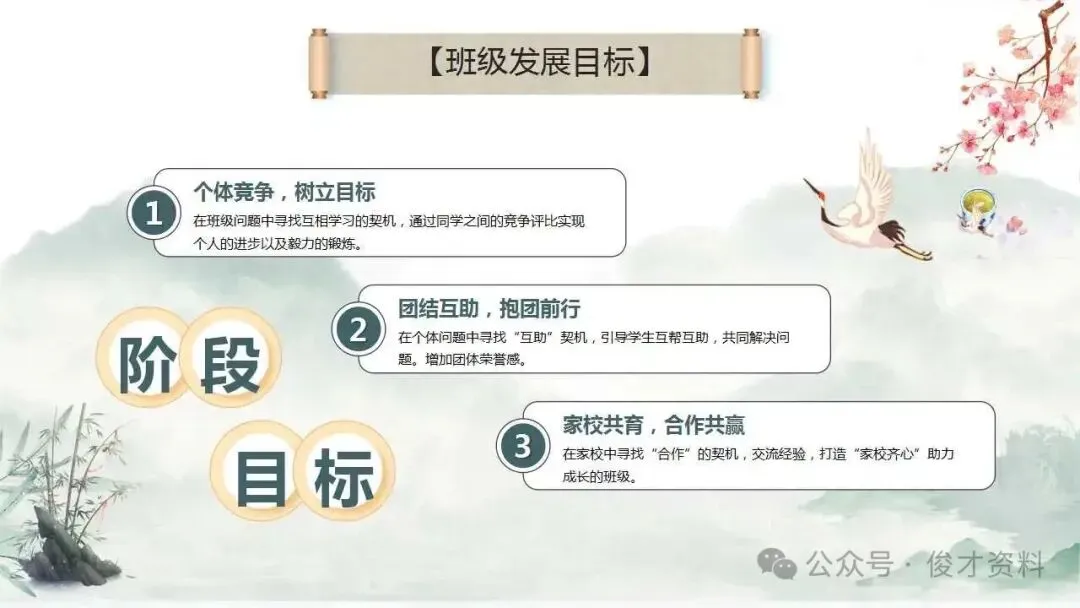 【班级发展目标】

1
个体竞争，树立目标
在班级问题中寻找互相学习的契机，通过同学之间的竞争评比实现个人的进步以及毅力的锻炼。

2
团结互助，抱团前行
在个体问题中寻找“互助”契机，引导学生互帮互助，共同解决问题。增加团体荣誉感。

3
家校共育，合作共赢
在家校中寻找“合作”的契机，交流经验，打造“家校齐心”助力成长的班级。

阶段
目标

公众号 · 俊才资料